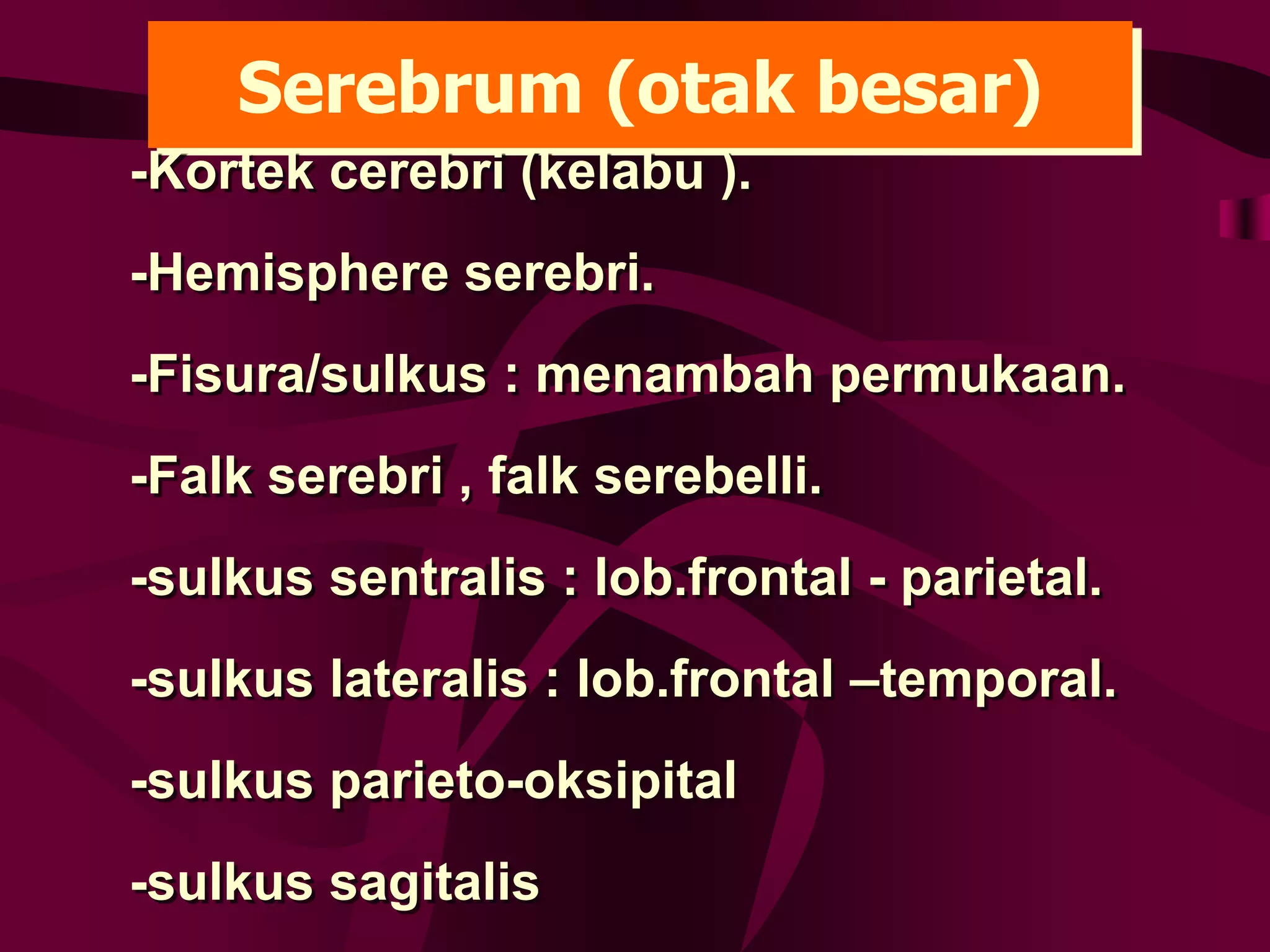 Serebrum (otak besar)

-Kortek cerebri (kelabu ).

-Hemisphere serebri.

-Fisura/sulkus : menambah permukaan.

-Falk serebri , falk serebelli.

-sulkus sentralis : lob.frontal - parietal.

-sulkus lateralis : lob.frontal –temporal.

-sulkus parieto-oksipital

-sulkus sagitalis